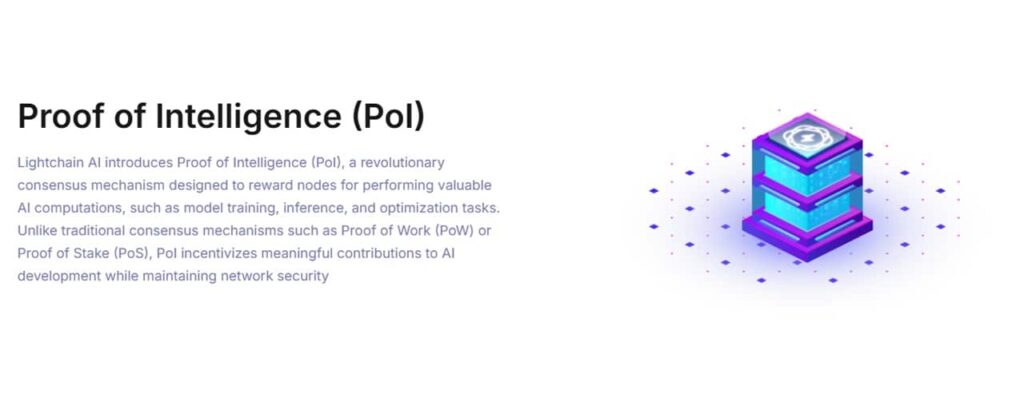 Proof of Intelligence (PoI)

Lightchain AI introduces Proof of Intelligence (PoI), a revolutionary consensus mechanism designed to reward nodes for performing valuable AI computations, such as model training, inference, and optimization tasks. Unlike traditional consensus mechanisms such as Proof of Work (PoW) or Proof of Stake (PoS), PoI incentivizes meaningful contributions to AI development while maintaining network security